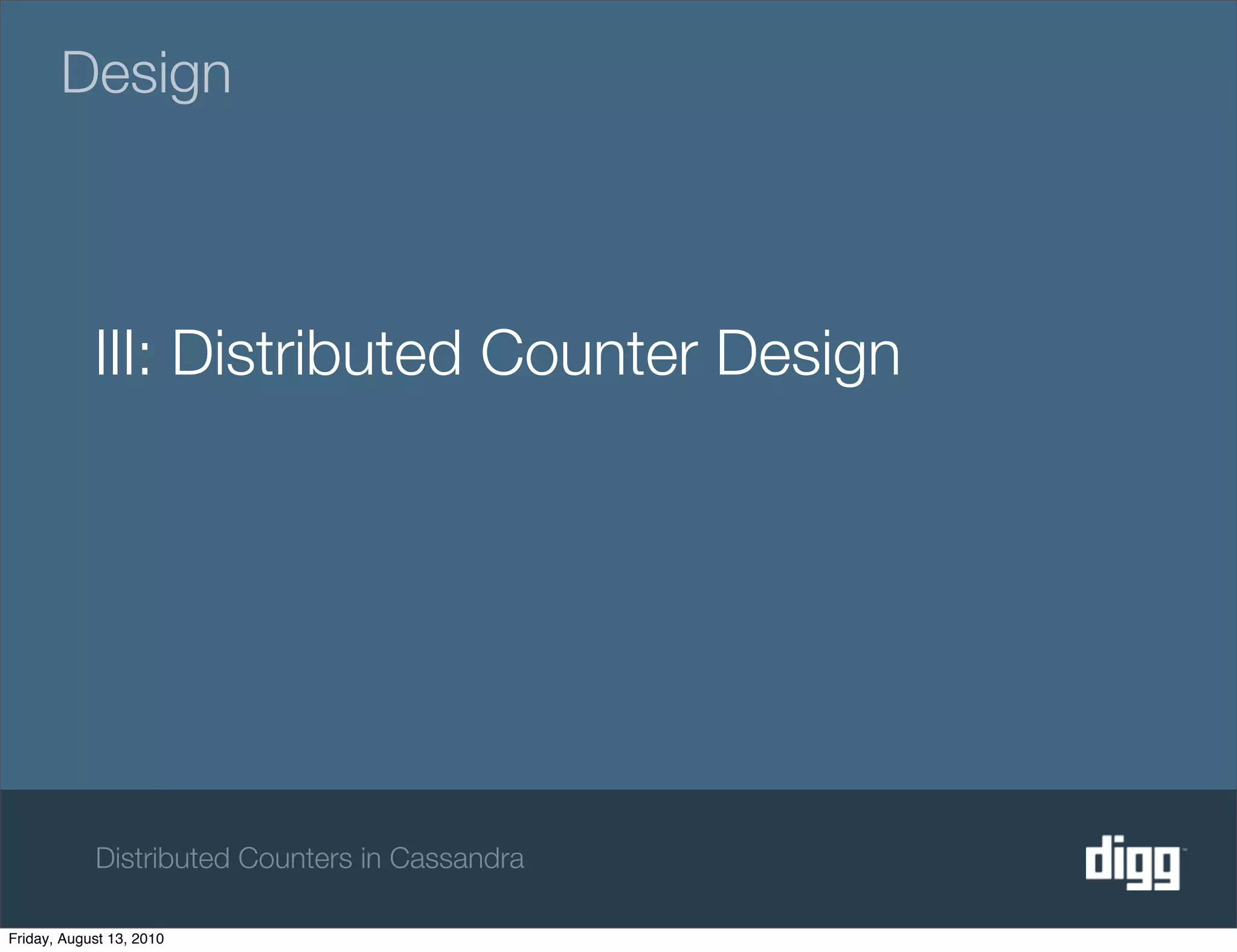 Design

III: Distributed Counter Design

Distributed Counters in Cassandra

digg

Friday, August 13, 2010